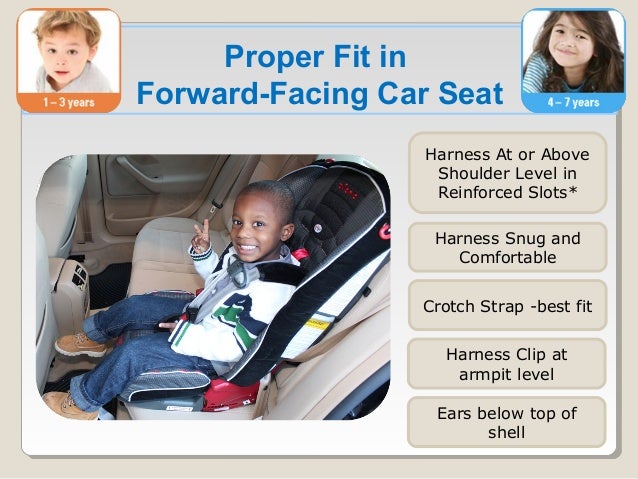 1 – 3 years

Proper Fit in Forward-Facing Car Seat

4 – 7 years

Harness At or Above Shoulder Level in Reinforced Slots*

Harness Snug and Comfortable

Crotch Strap -best fit

Harness Clip at armpit level

Ears below top of shell